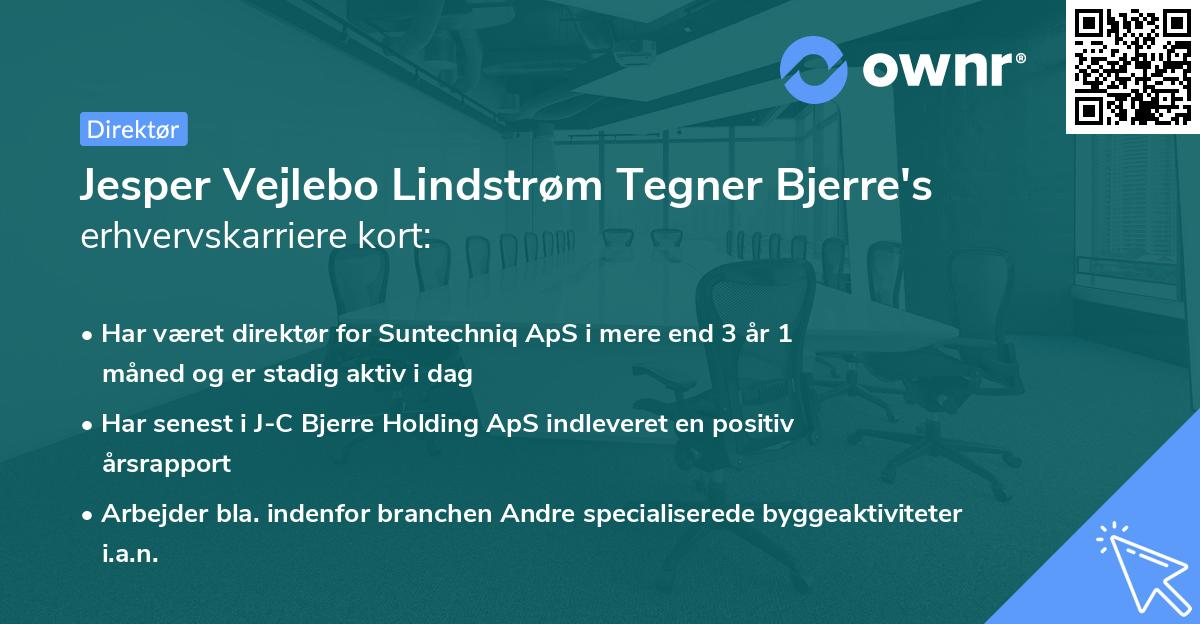 ownr®

Direktør

Jesper Vejlebo Lindstrøm Tegner Bjerre's erhvervskarriere kort:

• Har været direktør for Suntechniq ApS i mere end 3 år 1 måned og er stadig aktiv i dag

• Har senest i J-C Bjerre Holding ApS indleveret en positiv årsrapport

• Arbejder bla. indenfor branchen Andre specialiserede byggeaktiviteter i.a.n.